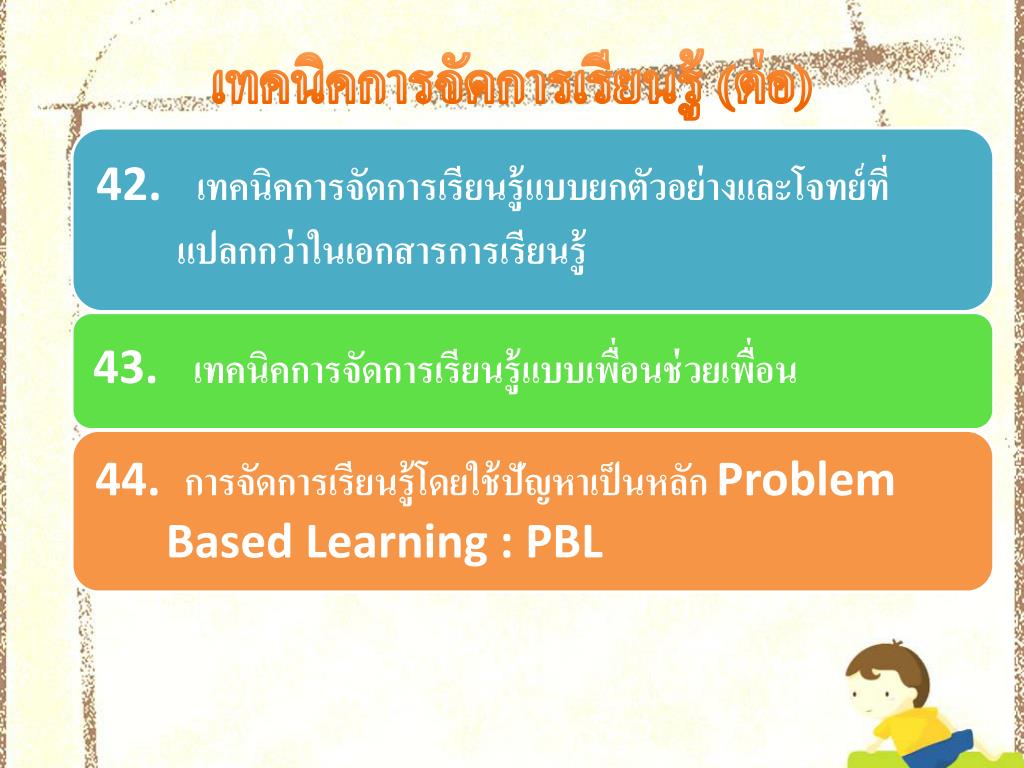 เทคนิคการจัดการเรียนรู้ (ต่อ)

42. เทคนิคการจัดการเรียนรู้แบบยกตัวอย่างและโจทย์ที่แปลกกว่าในเอกสารการเรียนรู้

43. เทคนิคการจัดการเรียนรู้แบบเพื่อนช่วยเพื่อน

44. การจัดการเรียนรู้โดยใช้ปัญหาเป็นหลัก Problem Based Learning : PBL